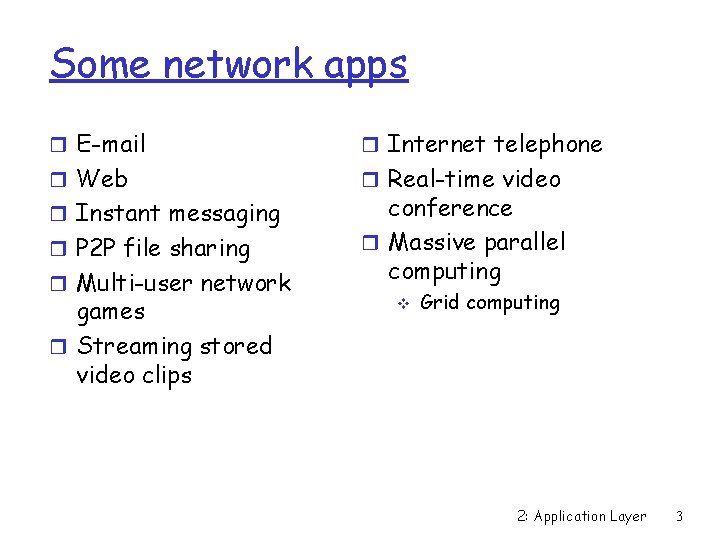 Some network apps

- E-mail
- Web
- Instant messaging
- P2P file sharing
- Multi-user network games
- Streaming stored video clips

- Internet telephone
- Real-time video conference
- Massive parallel computing
  - Grid computing

2: Application Layer 3